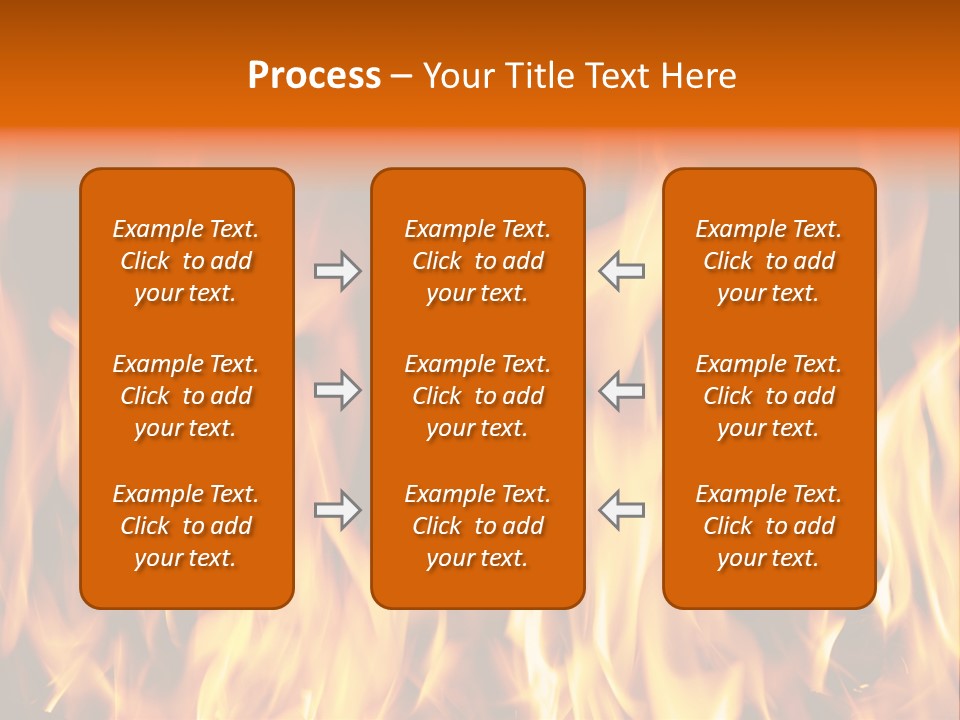 Process – Your Title Text Here

Example Text. Click to add your text.

Example Text. Click to add your text.

Example Text. Click to add your text.

Example Text. Click to add your text.

Example Text. Click to add your text.

Example Text. Click to add your text.

Example Text. Click to add your text.

Example Text. Click to add your text.

Example Text. Click to add your text.